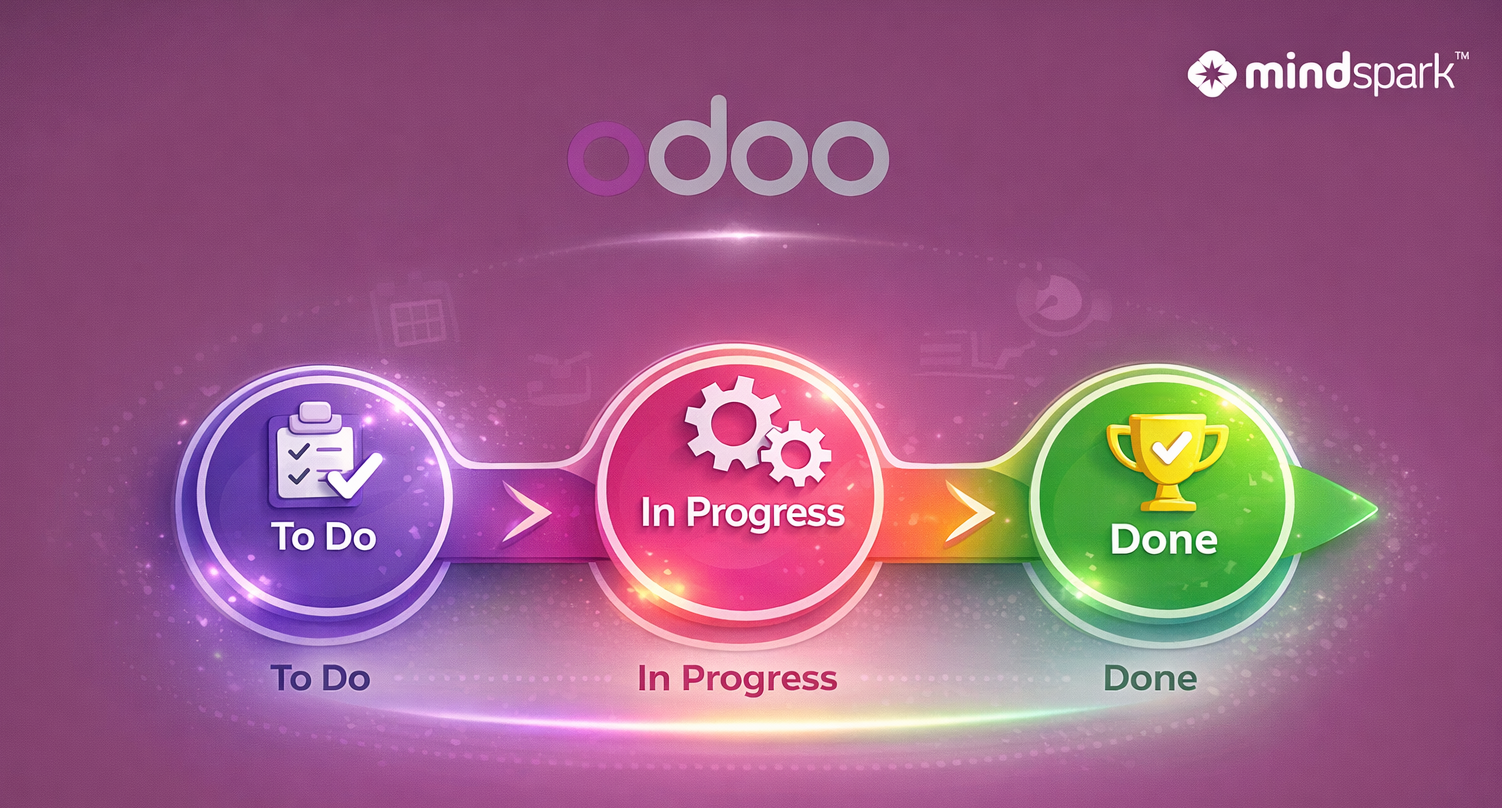 mindspark™

odoo

To Do

In Progress

Done

To Do

In Progress

Done